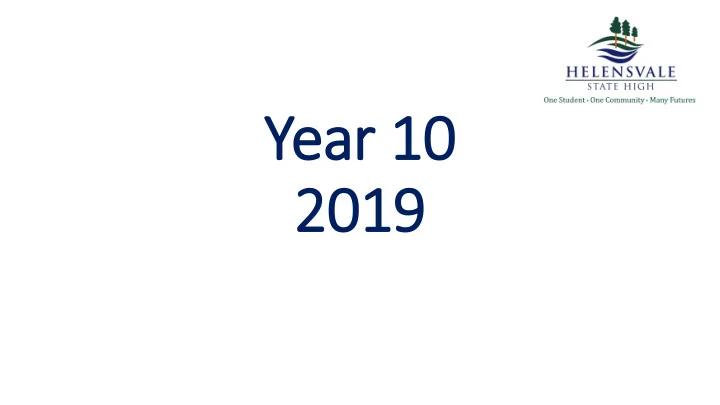 HELENSVALE
STATE HIGH
One Student · One Community · Many Futures

Year 10
2019